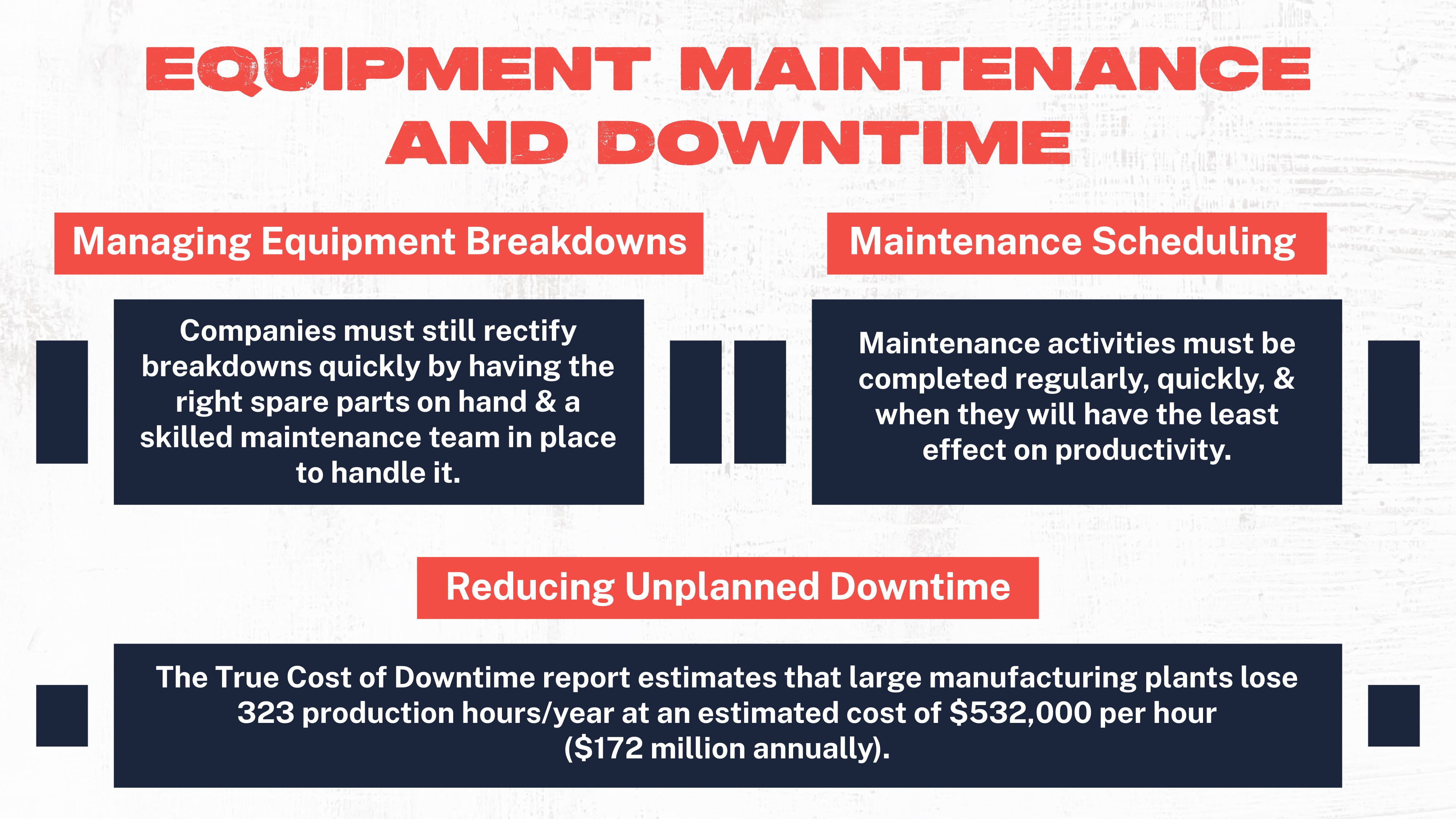 EQUIPMENT MAINTENANCE AND DOWNTIME

Managing Equipment Breakdowns

Companies must still rectify breakdowns quickly by having the right spare parts on hand & a skilled maintenance team in place to handle it.

Maintenance Scheduling

Maintenance activities must be completed regularly, quickly, & when they will have the least effect on productivity.

Reducing Unplanned Downtime

The True Cost of Downtime report estimates that large manufacturing plants lose 323 production hours/year at an estimated cost of \$532,000 per hour (\$172 million annually).